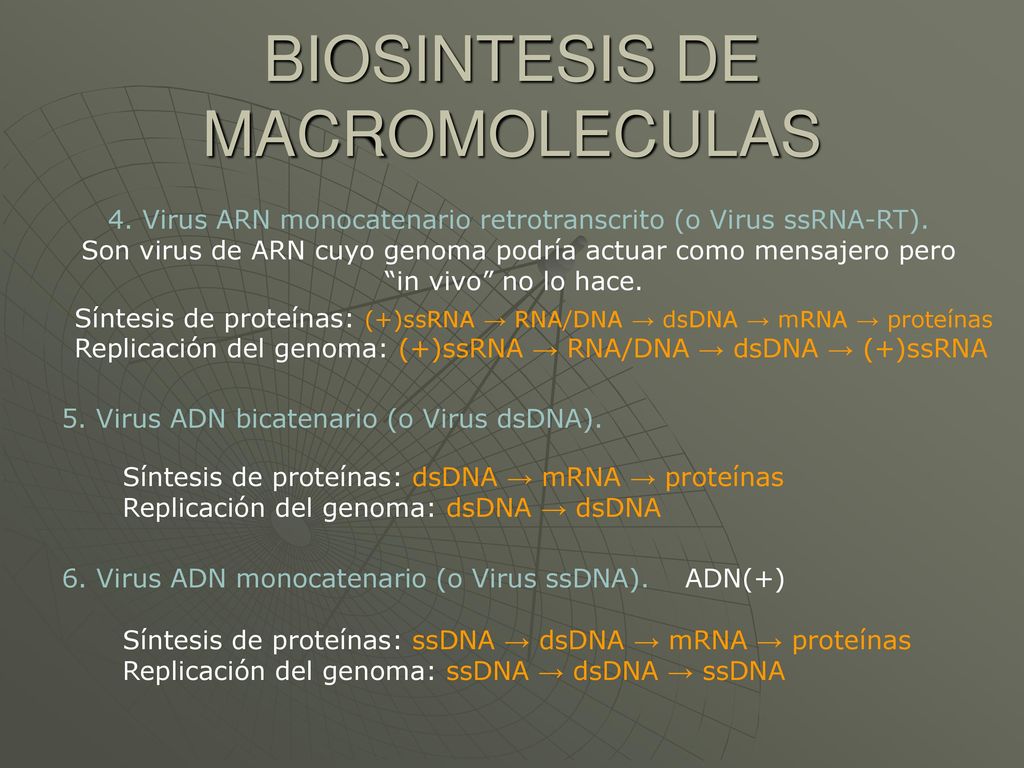 BIOSINTESIS DE MACROMOLECULAS

4. Virus ARN monocatenario retrotranscrito (o Virus ssRNA-RT).
Son virus de ARN cuyo genoma podría actuar como mensajero pero "in vivo" no lo hace.

Síntesis de proteínas: (+)ssRNA → RNA/DNA → dsDNA → mRNA → proteínas
Replicación del genoma: (+)ssRNA → RNA/DNA → dsDNA → (+)ssRNA

5. Virus ADN bicatenario (o Virus dsDNA).

Síntesis de proteínas: dsDNA → mRNA → proteínas
Replicación del genoma: dsDNA → dsDNA

6. Virus ADN monocatenario (o Virus ssDNA). ADN(+)

Síntesis de proteínas: ssDNA → dsDNA → mRNA → proteínas
Replicación del genoma: ssDNA → dsDNA → ssDNA